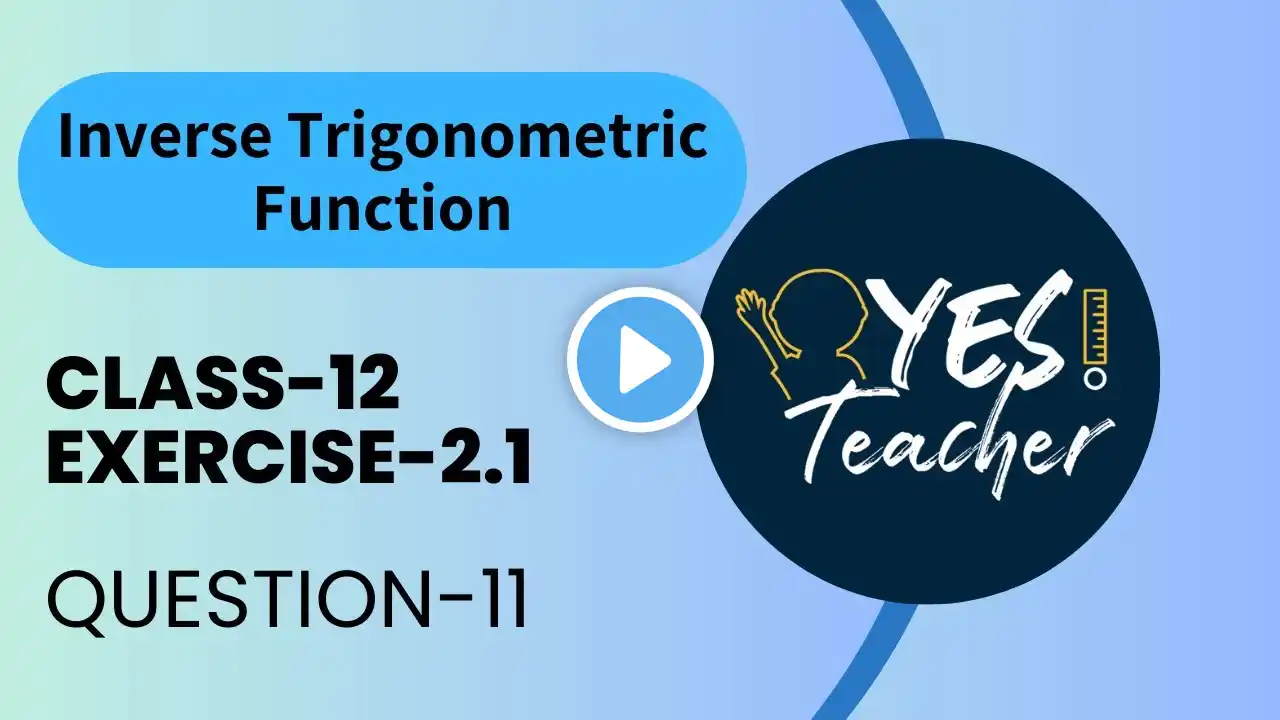 Inverse Trigonometric Function

CLASS-12
EXERCISE-2.1

QUESTION-11

YES!
Teacher